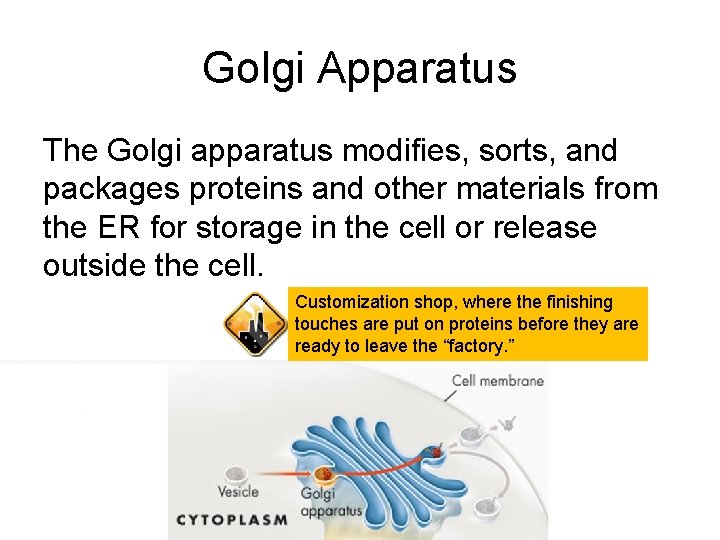 Golgi Apparatus

The Golgi apparatus modifies, sorts, and packages proteins and other materials from the ER for storage in the cell or release outside the cell.

Customization shop, where the finishing touches are put on proteins before they are ready to leave the “factory.”

Cell membrane

Vesicle

Golgi apparatus

CYTOPLASM